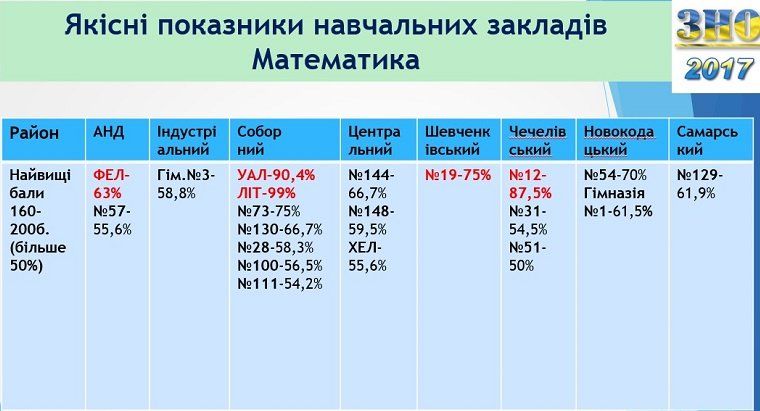 Якісні показники навчальних закладів
Математика

ЗНО 2017

| Район | АНД | Індустріальний | Соборний | Центральний | Шевченківський | Чечелівський | Новокодацький | Самарський |
|---|---|---|---|---|---|---|---|---|
| Найвищі бали 160-200б. (більше 50%) | ФЕЛ-63% №57-55,6% | Гім.№3-58,8% | УАЛ-90,4% ЛІТ-99% №73-75% №130-66,7% №28-58,3% №100-56,5% №111-54,2% | №144-66,7% №148-59,5% ХЕЛ-55,6% | №19-75% | №12-87,5% №31-54,5% №51-50% | №54-70% Гімназія №1-61,5% | №129-61,9% |